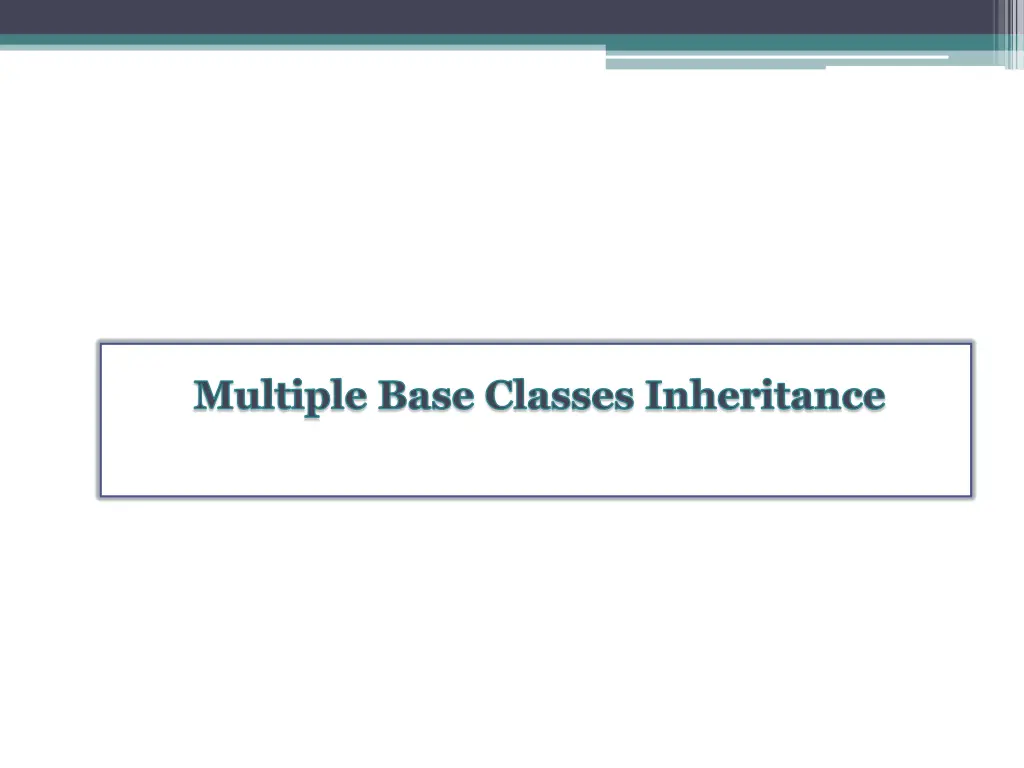 Multiple Base Classes Inheritance